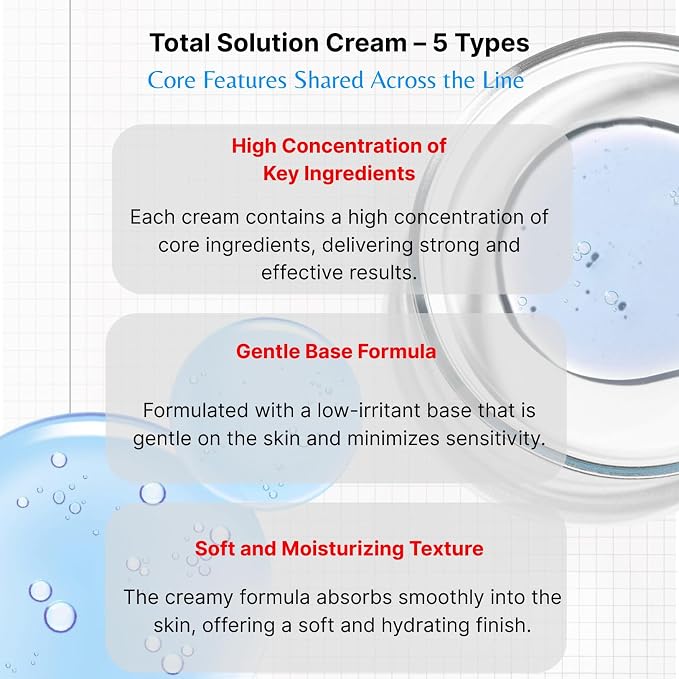 Total Solution Cream – 5 Types

Core Features Shared Across the Line

High Concentration of Key Ingredients

Each cream contains a high concentration of core ingredients, delivering strong and effective results.

Gentle Base Formula

Formulated with a low-irritant base that is gentle on the skin and minimizes sensitivity.

Soft and Moisturizing Texture

The creamy formula absorbs smoothly into the skin, offering a soft and hydrating finish.